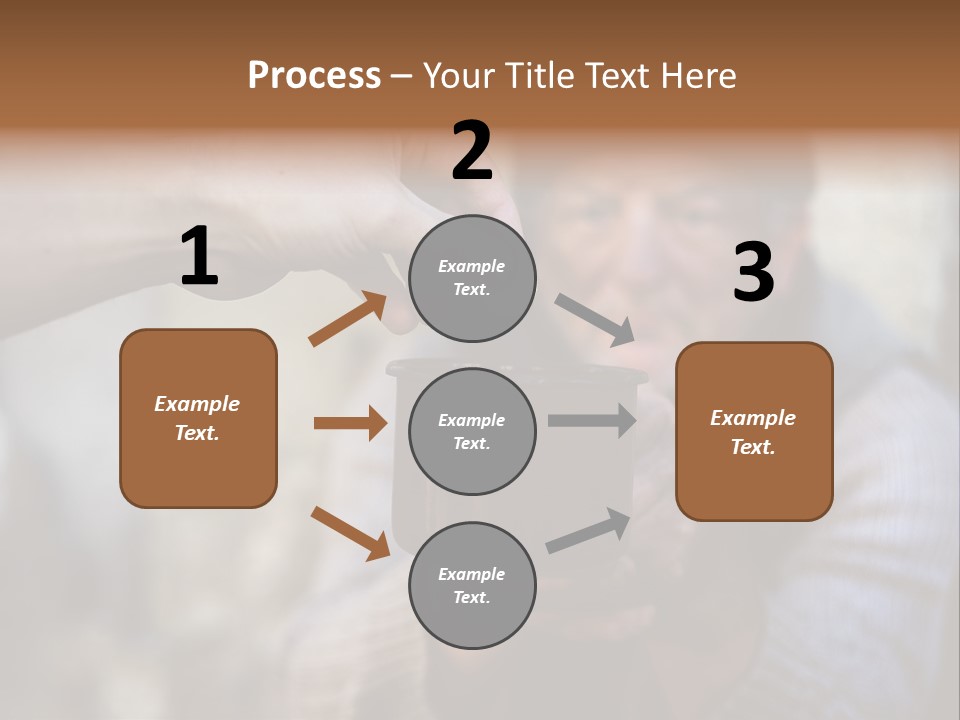 Process – Your Title Text Here

1

Example Text.

2

Example Text.

Example Text.

Example Text.

3

Example Text.